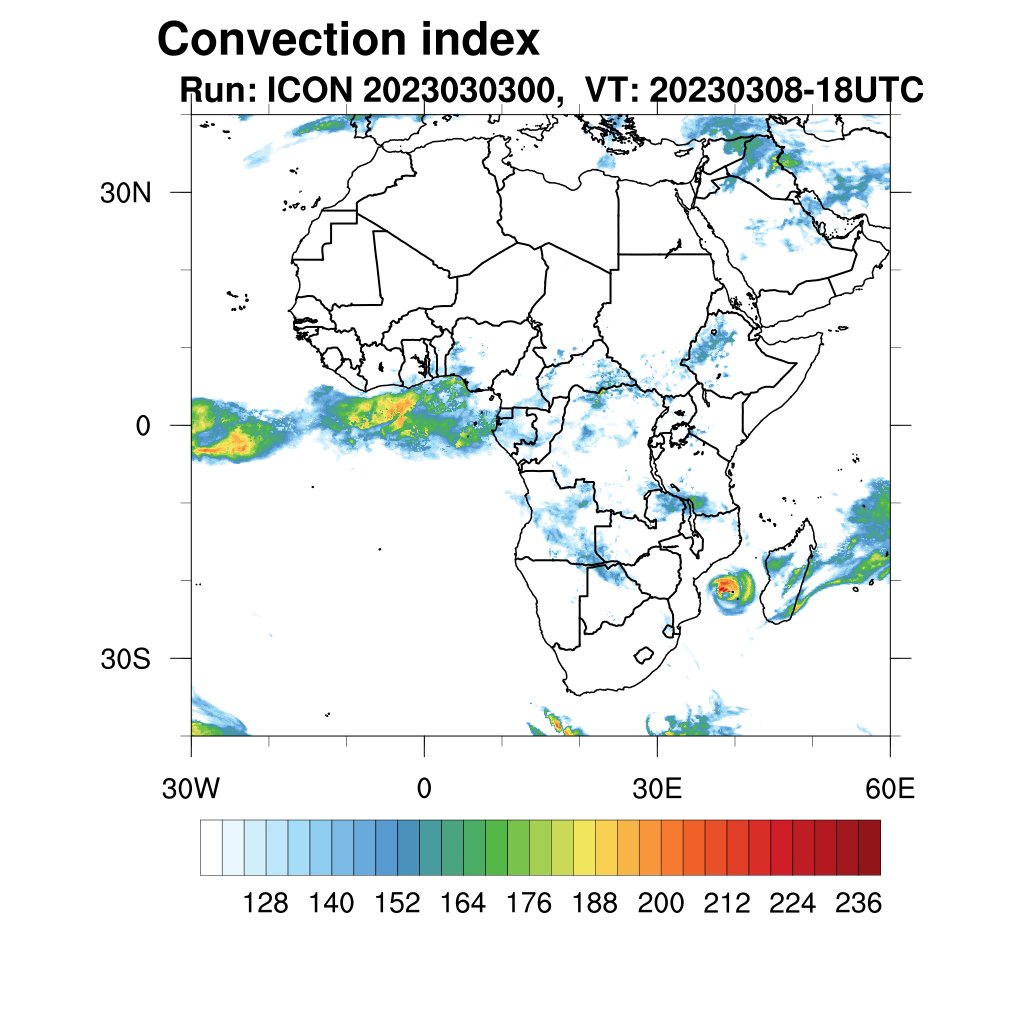 Convection index
Run: ICON 2023030300, VT: 20230308-18UTC

30N
0
30S

30W
0
30E
60E

128 140 152 164 176 188 200 212 224 236